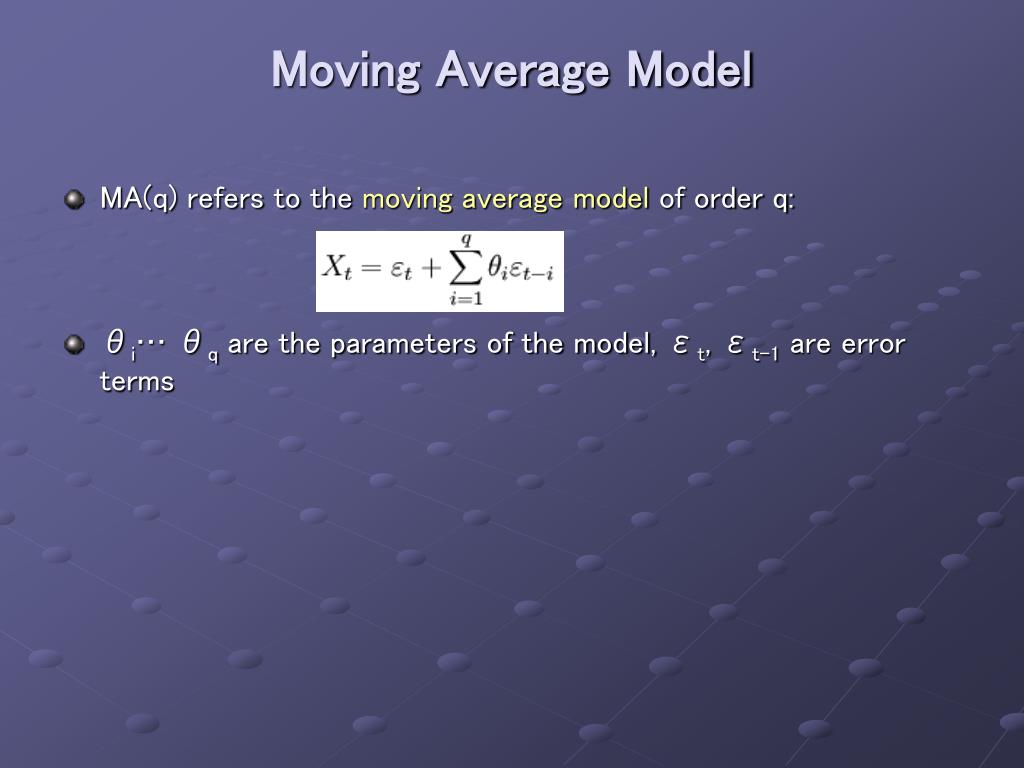 Moving Average Model

MA(q) refers to the moving average model of order q:

$X_t = \varepsilon_t + \sum_{i=1}^{q} \theta_i \varepsilon_{t-i}$

$\theta_i \cdots \theta_q$ are the parameters of the model, $\varepsilon_t$, $\varepsilon_{t-1}$ are error terms